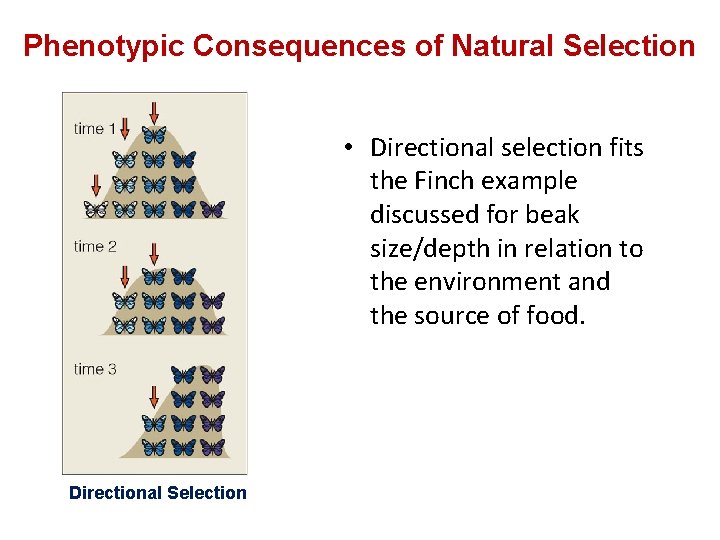 Phenotypic Consequences of Natural Selection

time 1

time 2

time 3

Directional Selection

• Directional selection fits the Finch example discussed for beak size/depth in relation to the environment and the source of food.